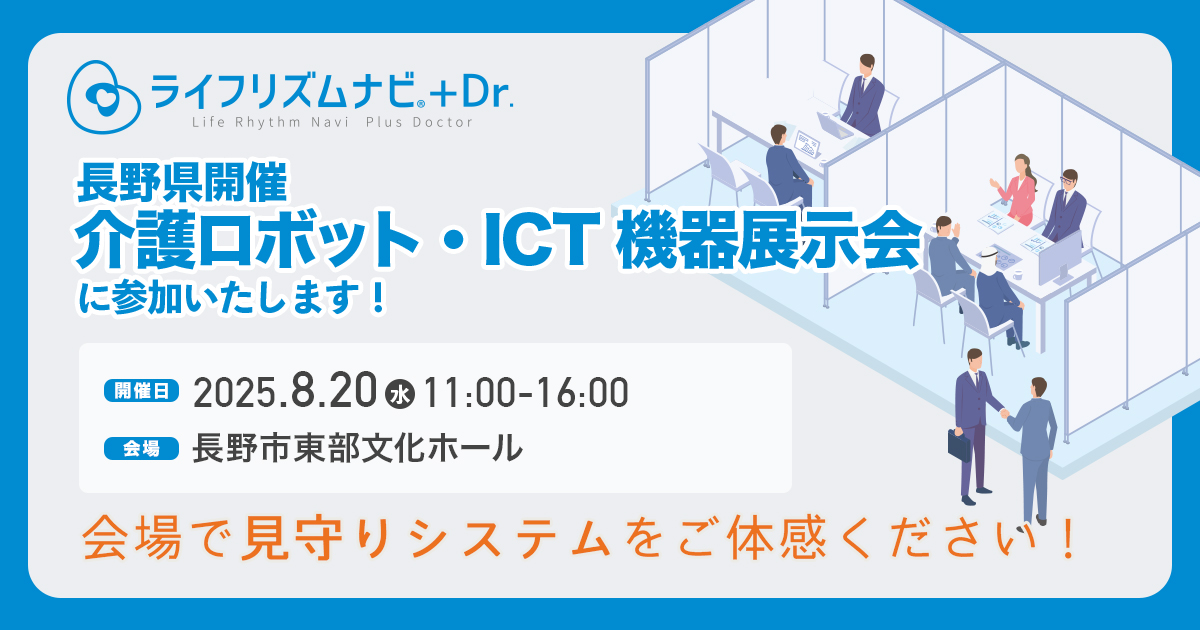 ライフリズムナビ®+Dr.
Life Rhythm Navi Plus Doctor

長野県開催
介護ロボット・ICT 機器展示会
に参加いたします！

開催日 2025.8.20 水 11:00-16:00
会場 長野市東部文化ホール

会場で見守りシステムをご体感ください！